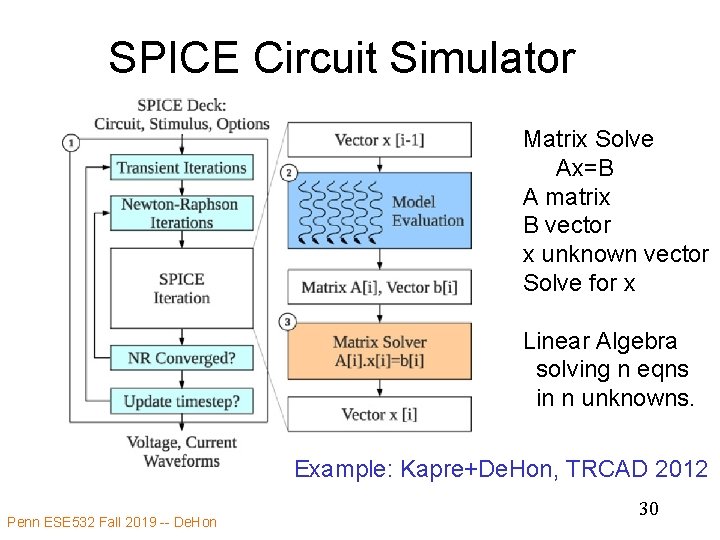 SPICE Circuit Simulator

SPICE Deck:
Circuit, Stimulus, Options

1

Transient Iterations

Newton-Raphson Iterations

SPICE Iteration

NR Converged?

Update timestep?

Voltage, Current Waveforms

Vector x [i-1]

2

Model Evaluation

Matrix A[i], Vector b[i]

3

Matrix Solver
A[i].x[i]=b[i]

Vector x [i]

Matrix Solve
Ax=B
A matrix
B vector
x unknown vector
Solve for x

Linear Algebra
solving n eqns
in n unknowns.

Example: Kapre+DeHon, TRCAD 2012

30

Penn ESE532 Fall 2019 -- DeHon